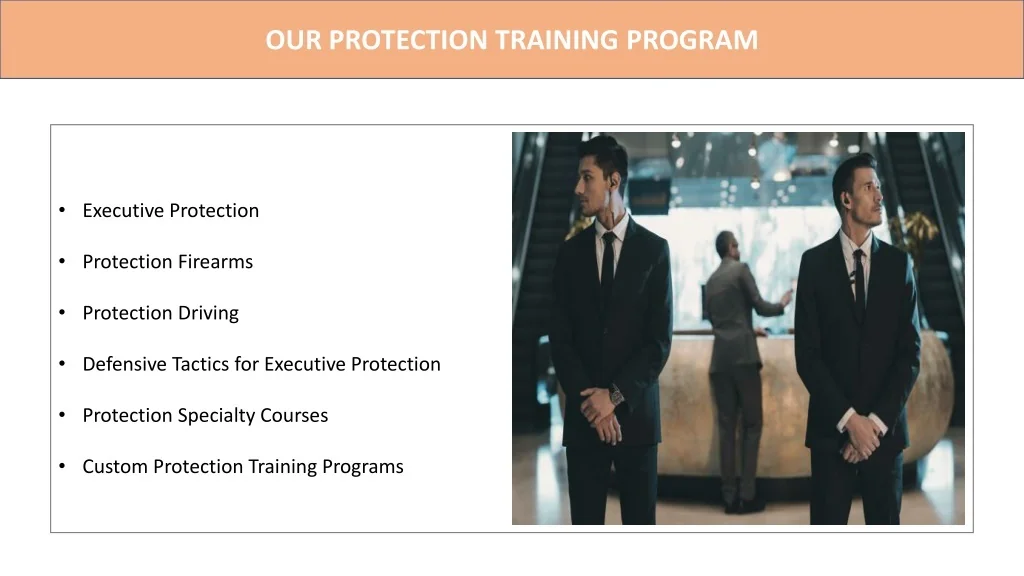 OUR PROTECTION TRAINING PROGRAM

• Executive Protection

• Protection Firearms

• Protection Driving

• Defensive Tactics for Executive Protection

• Protection Specialty Courses

• Custom Protection Training Programs